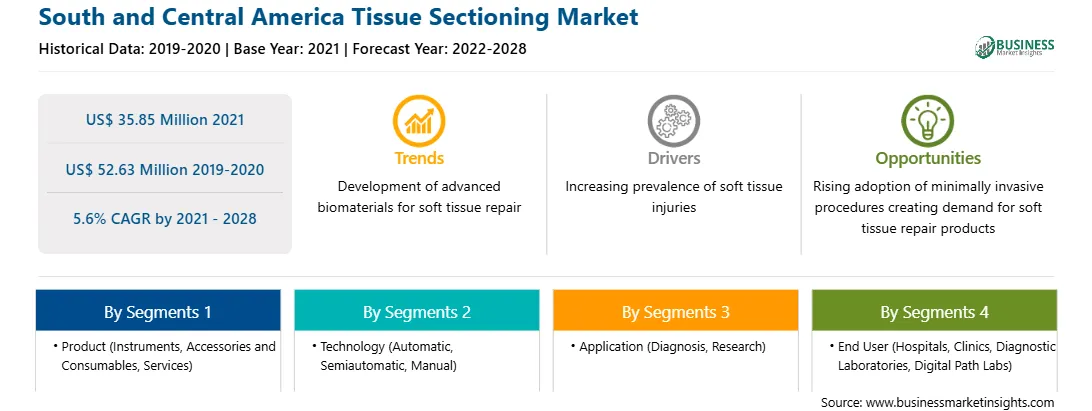 South and Central America Tissue Sectioning Market

Historical Data: 2019-2020 | Base Year: 2021 | Forecast Year: 2022-2028

BUSINESS Market Insights

US$ 35.85 Million 2021

US$ 52.63 Million 2019-2020

5.6% CAGR by 2021 - 2028

Trends

Development of advanced biomaterials for soft tissue repair

Drivers

Increasing prevalence of soft tissue injuries

Opportunities

Rising adoption of minimally invasive procedures creating demand for soft tissue repair products

By Segments 1

• Product (Instruments, Accessories and Consumables, Services)

By Segments 2

• Technology (Automatic, Semiautomatic, Manual)

By Segments 3

• Application (Diagnosis, Research)

By Segments 4

• End User (Hospitals, Clinics, Diagnostic Laboratories, Digital Path Labs)

Source: www.businessmarketinsights.com